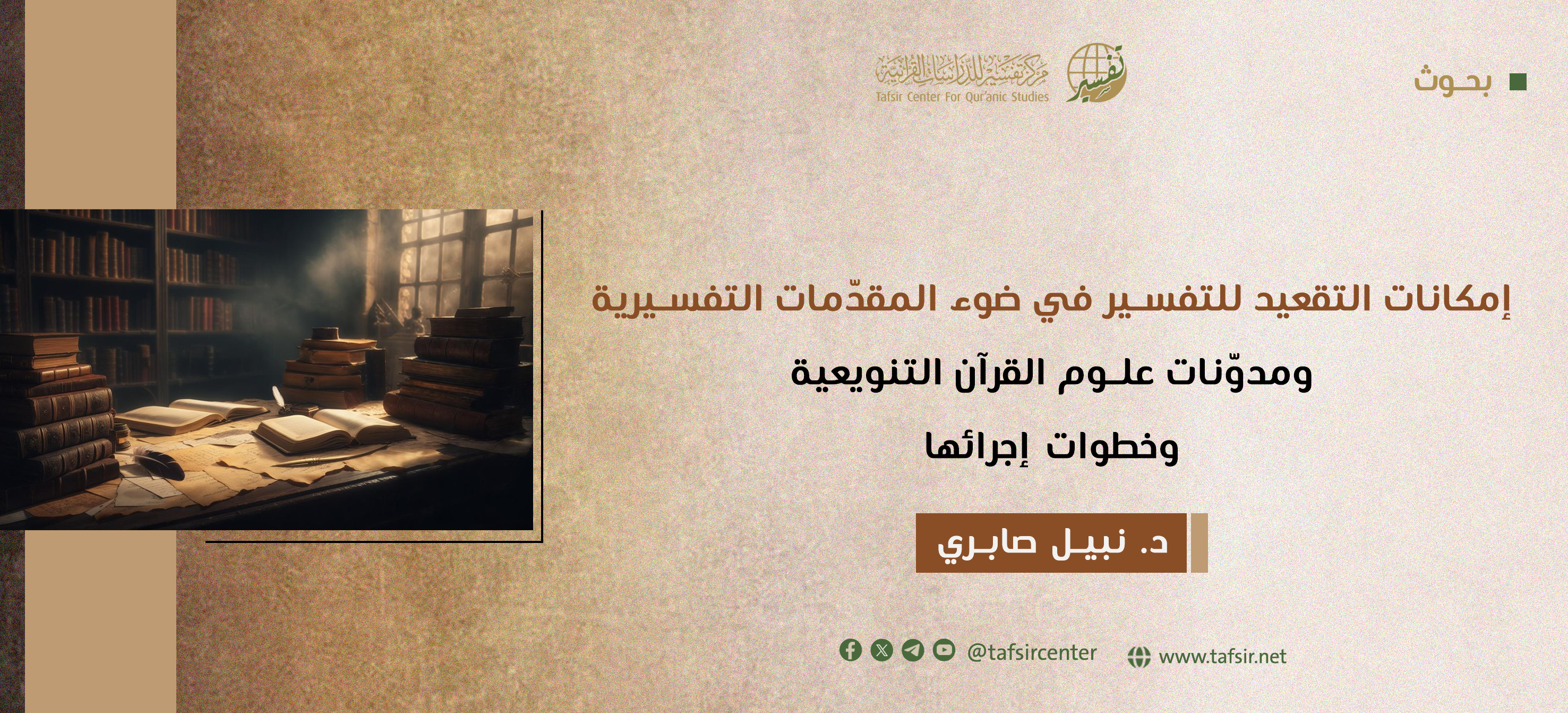 بحوث

تفسير
مركز تفسير للدراسات القرآنية
Tafsir Center For Qur'anic Studies

إمكانات التقعيد للتفسير في ضوء المقدّمات التفسيرية
ومدوّنات علوم القرآن التنويعية
وخطوات إجرائها

د. نبيل صابري

@tafsircenter
www.tafsir.net